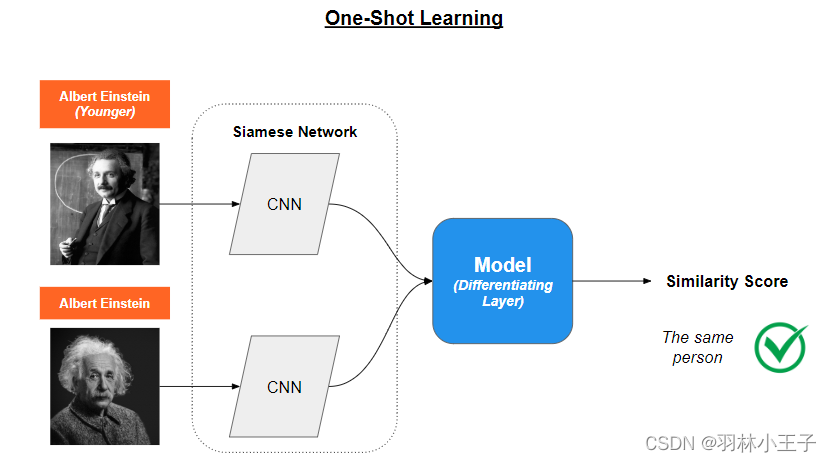 One-Shot Learning

Albert Einstein
(Younger)

Albert Einstein

Siamese Network

CNN

CNN

Model
(Differentiating Layer)

Similarity Score

The same person

CSDN @羽林小王子